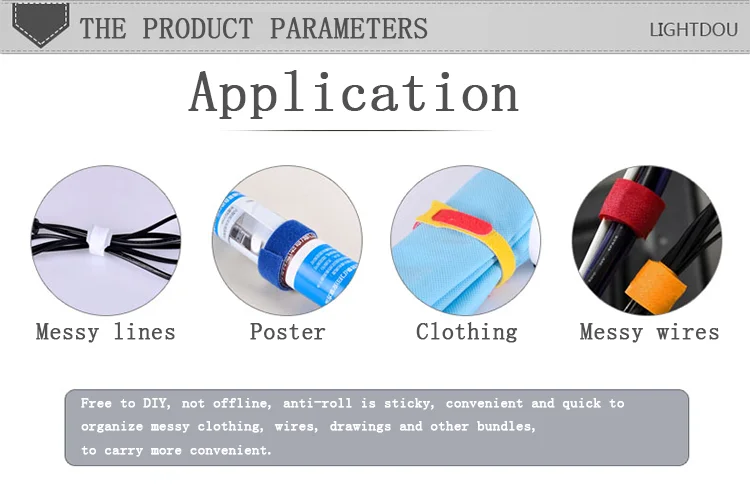 THE PRODUCT PARAMETERS

LIGHTDOU

Application

Messy lines

Poster

Clothing

Messy wires

Free to DIY, not offline, anti-roll is sticky, convenient and quick to organize messy clothing, wires, drawings and other bundles, to carry more convenient.